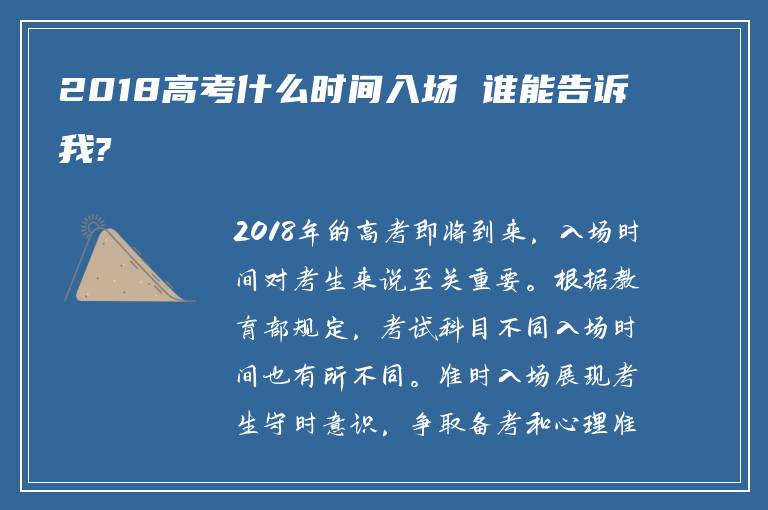 2018高考什么时间入场 谁能告诉我?

2018年的高考即将到来，入场时间对考生来说至关重要。根据教育部规定，考试科目不同入场时间也有所不同。准时入场展现考生守时意识，争取备考和心理准